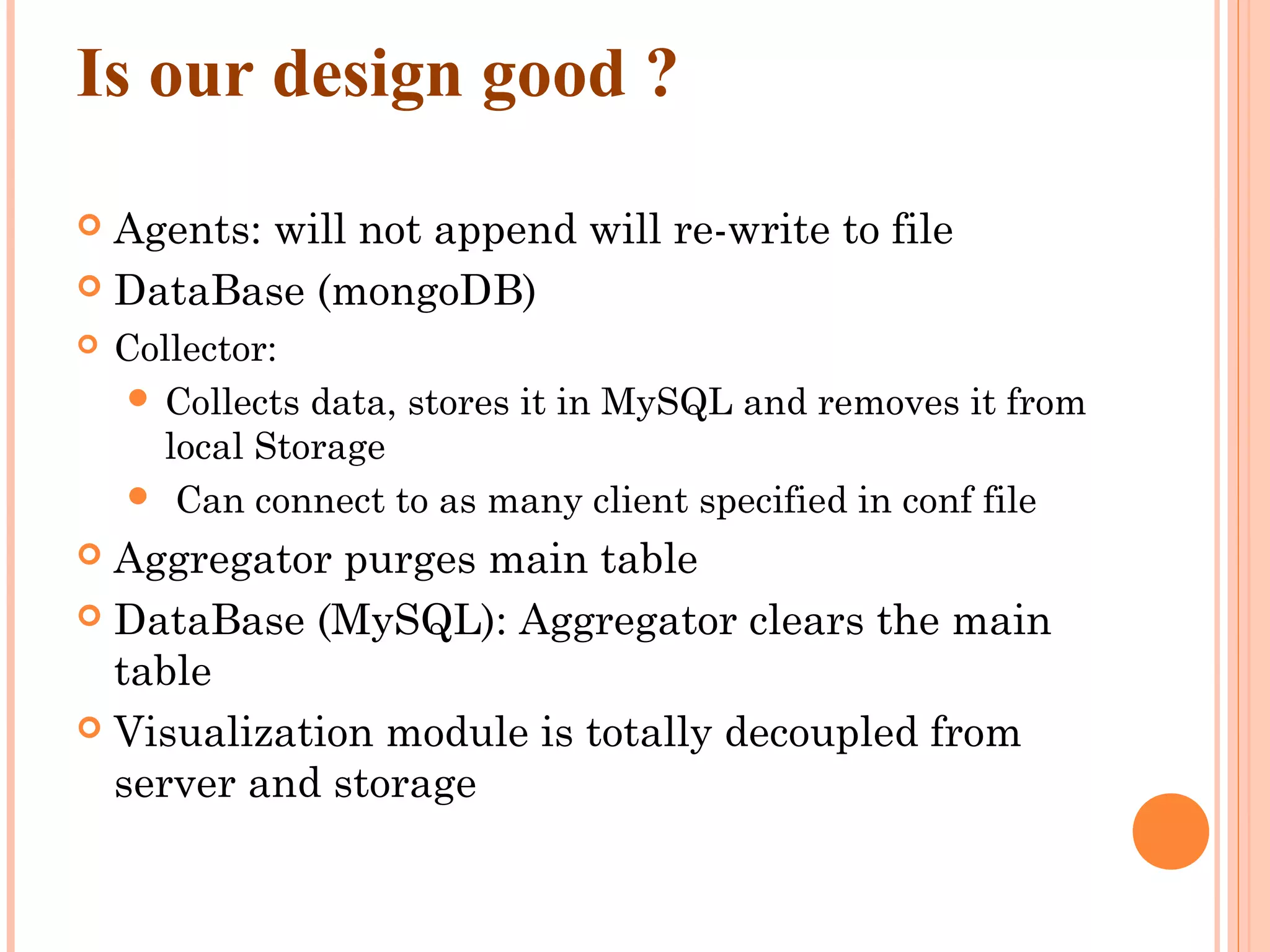 Is our design good ?

Agents: will not append will re-write to file

DataBase (mongoDB)

Collector:

Collects data, stores it in MySQL and removes it from local Storage

Can connect to as many client specified in conf file

Aggregator purges main table

DataBase (MySQL): Aggregator clears the main table

Visualization module is totally decoupled from server and storage